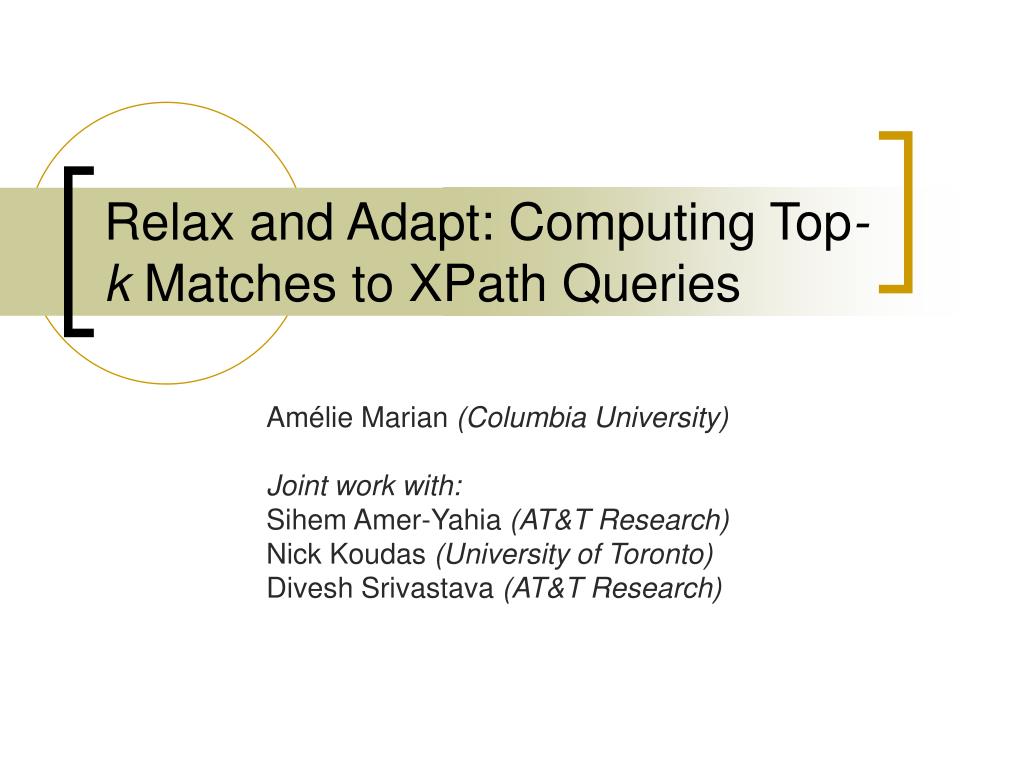 Relax and Adapt: Computing Top-k Matches to XPath Queries

Amélie Marian (Columbia University)

Joint work with:
Sihem Amer-Yahia (AT&T Research)
Nick Koudas (University of Toronto)
Divesh Srivastava (AT&T Research)